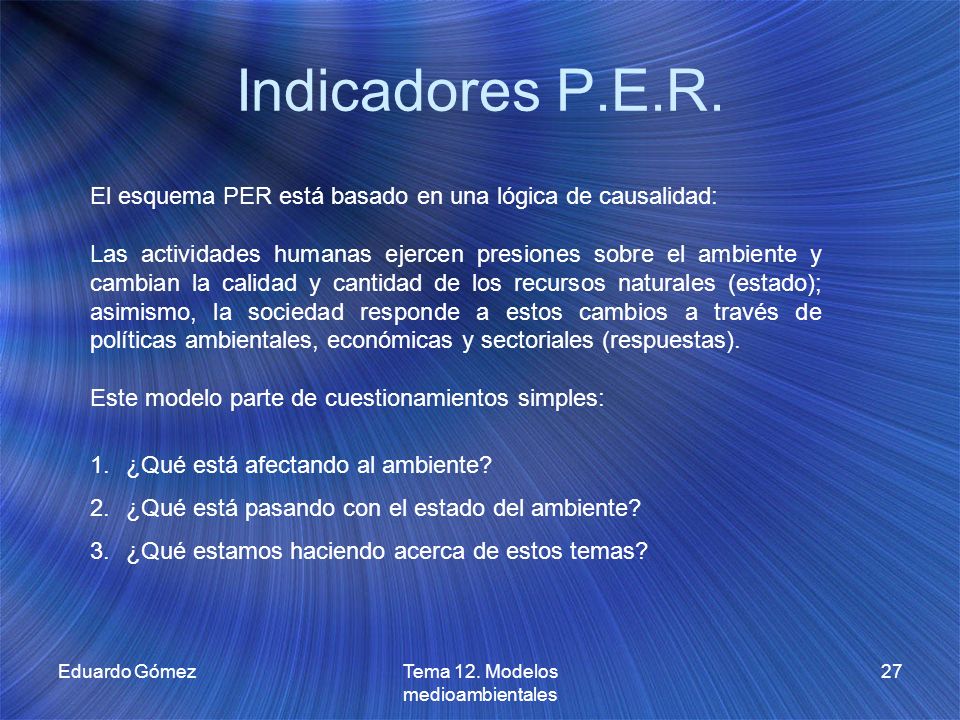 Indicadores P.E.R.

El esquema PER está basado en una lógica de causalidad:

Las actividades humanas ejercen presiones sobre el ambiente y cambian la calidad y cantidad de los recursos naturales (estado); asimismo, la sociedad responde a estos cambios a través de políticas ambientales, económicas y sectoriales (respuestas).

Este modelo parte de cuestionamientos simples:

1. ¿Qué está afectando al ambiente?
2. ¿Qué está pasando con el estado del ambiente?
3. ¿Qué estamos haciendo acerca de estos temas?

Eduardo Gómez

Tema 12. Modelos medioambientales

27